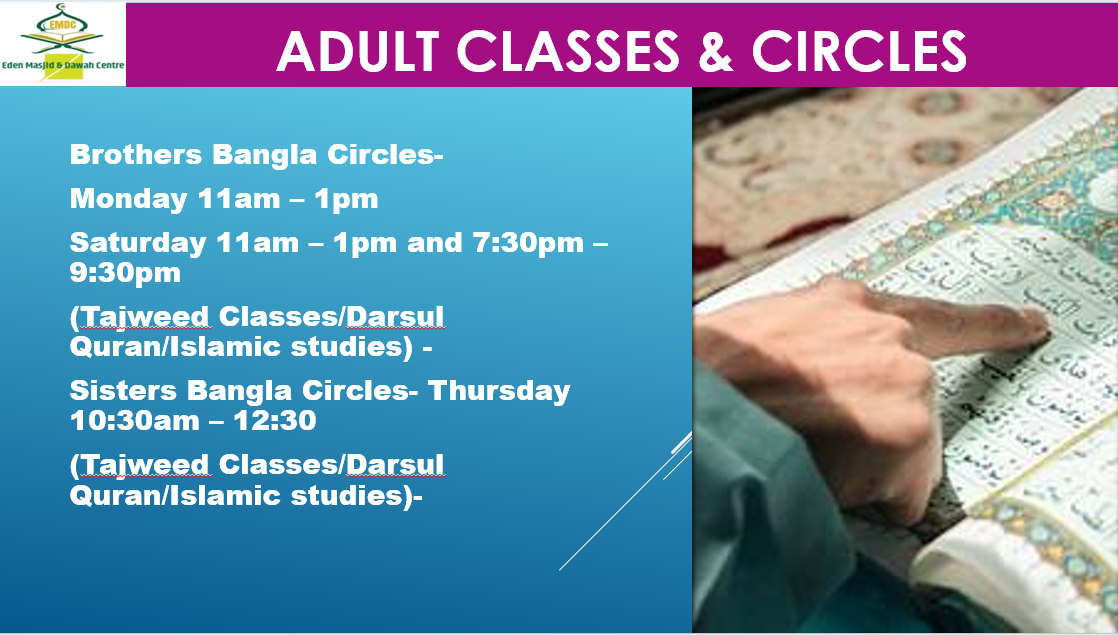 EMDC
Eden Masjid & Dawah Centre

ADULT CLASSES & CIRCLES

Brothers Bangla Circles-

Monday 11am – 1pm

Saturday 11am – 1pm and 7:30pm – 9:30pm

(Tajweed Classes/Darsul Quran/Islamic studies) -

Sisters Bangla Circles- Thursday 10:30am – 12:30

(Tajweed Classes/Darsul Quran/Islamic studies)-